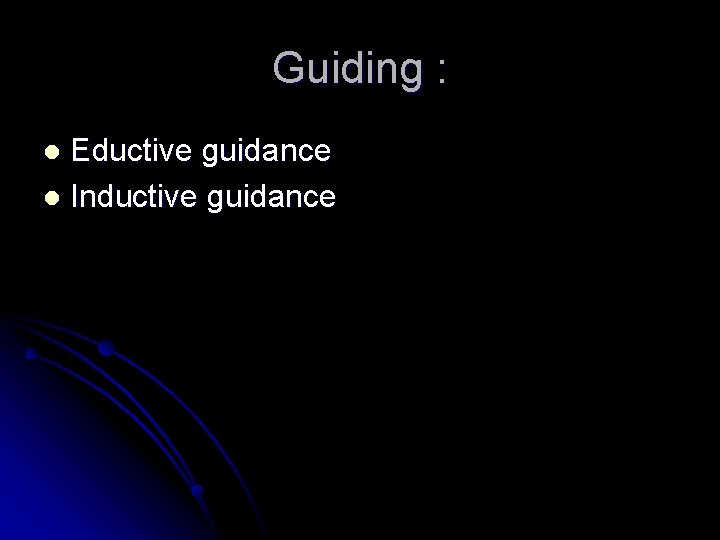 Guiding :

- Eductive guidance
- Inductive guidance